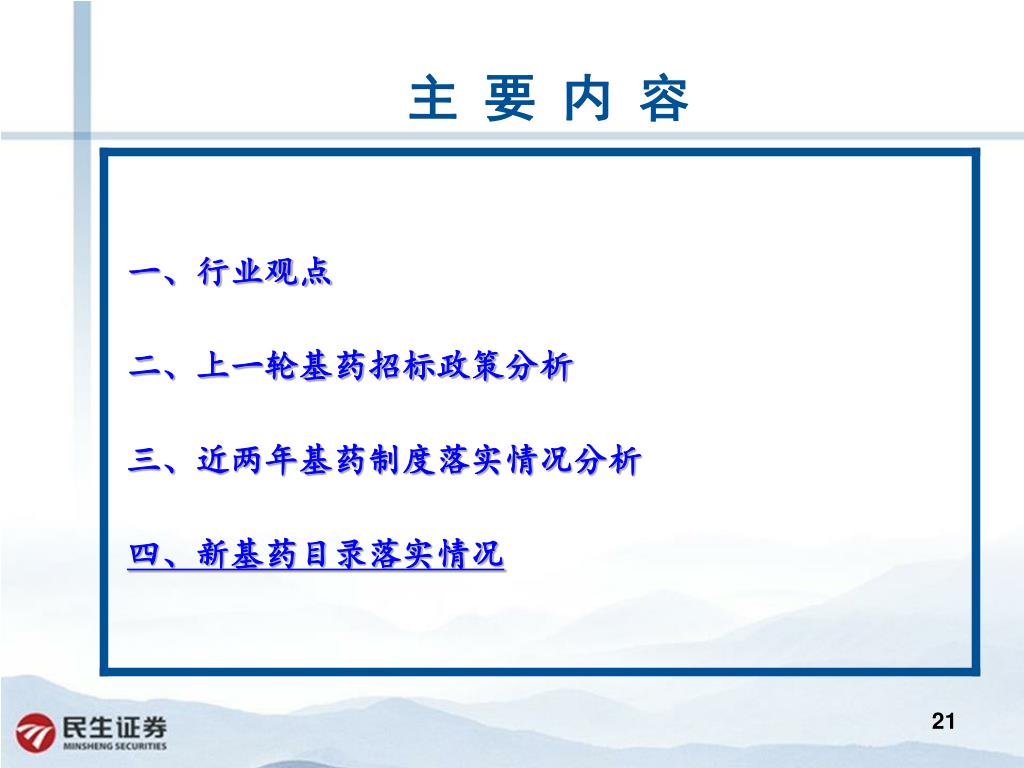 主 要 内 容

一、行业观点

二、上一轮基药招标政策分析

三、近两年基药制度落实情况分析

四、新基药目录落实情况

民生证券
MINSHENG SECURITIES

21